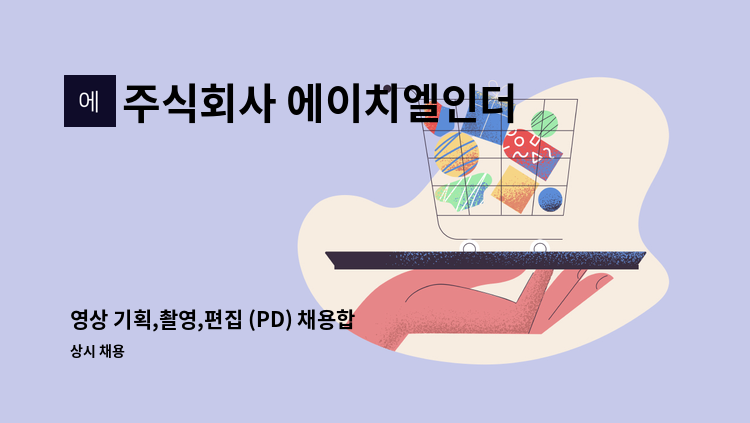 에 주식회사 에이치엘인더

영상 기획,촬영,편집 (PD) 채용합

상시 채용